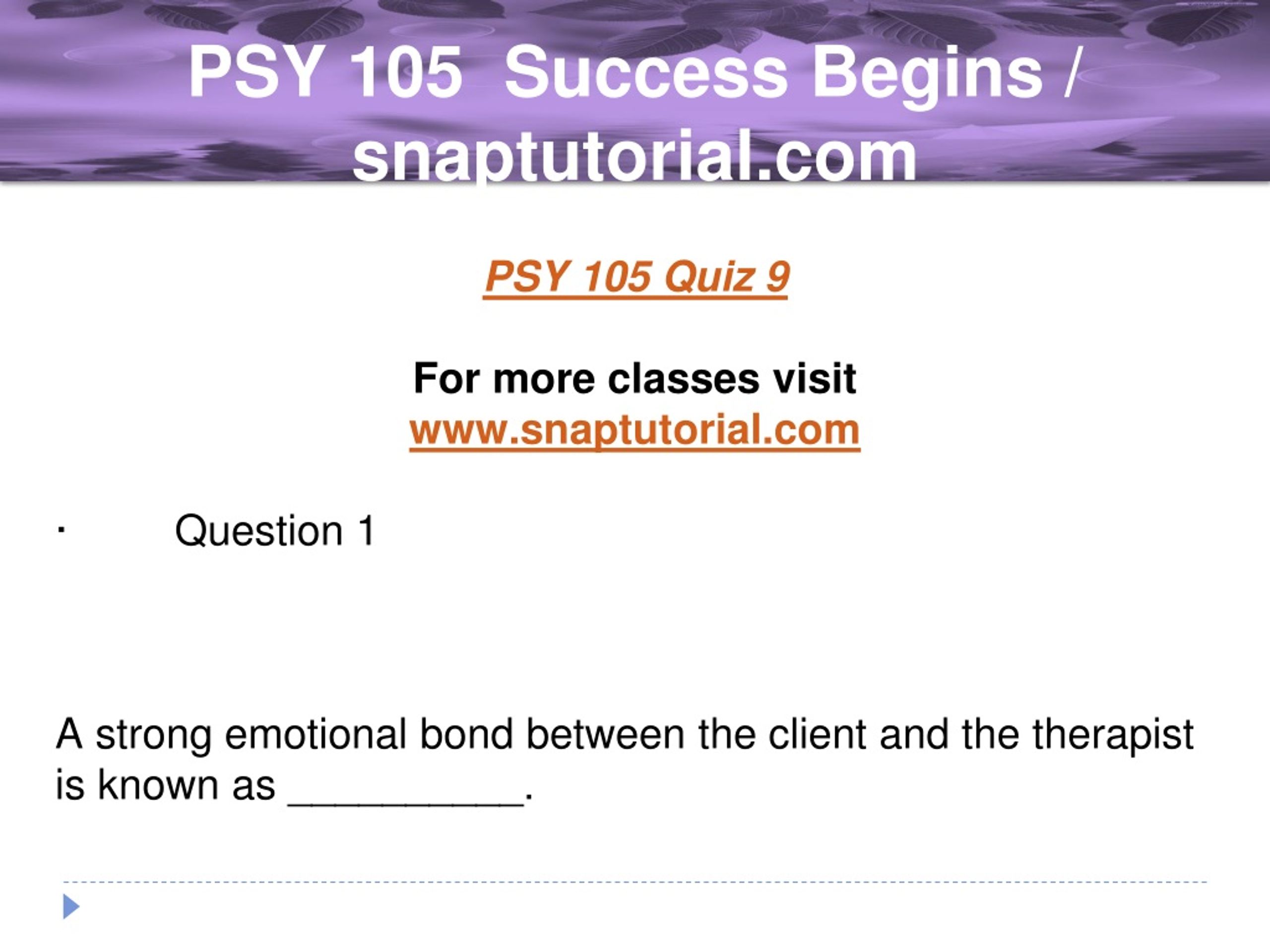 PSY 105 Success Begins / snaptutorial.com

PSY 105 Quiz 9

For more classes visit
www.snaptutorial.com

· Question 1

A strong emotional bond between the client and the therapist is known as __________.